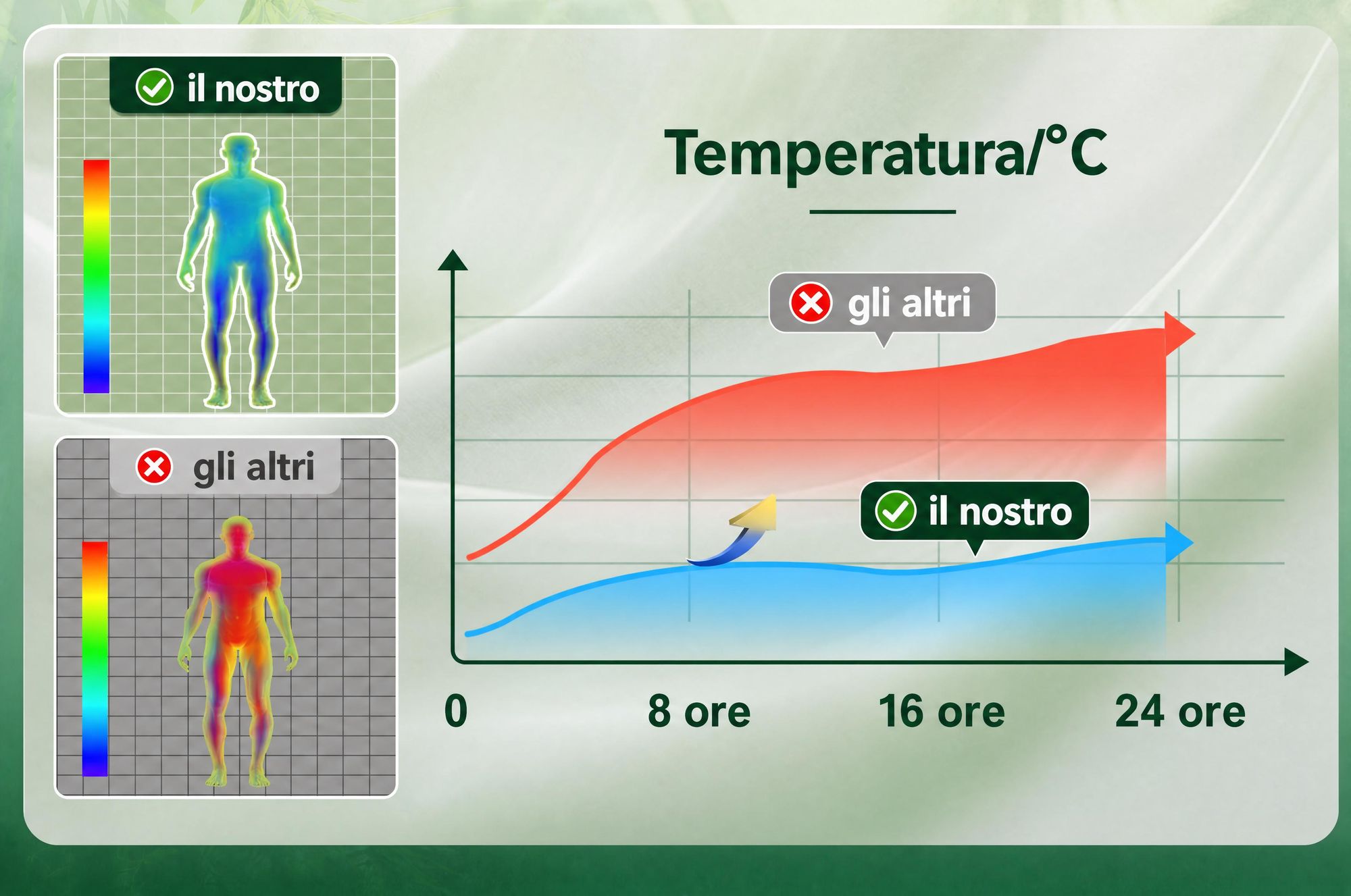 il nostro

gli altri

Temperatura/°C

gli altri

il nostro

0

8 ore

16 ore

24 ore